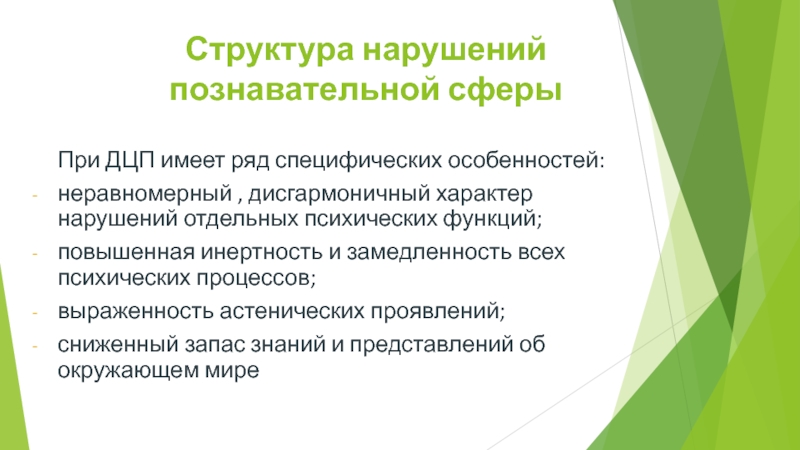 Структура нарушений познавательной сферы

При ДЦП имеет ряд специфических особенностей:

- неравномерный , дисгармоничный характер нарушений отдельных психических функций;
- повышенная инертность и замедленность всех психических процессов;
- выраженность астенических проявлений;
- сниженный запас знаний и представлений об окружающем мире